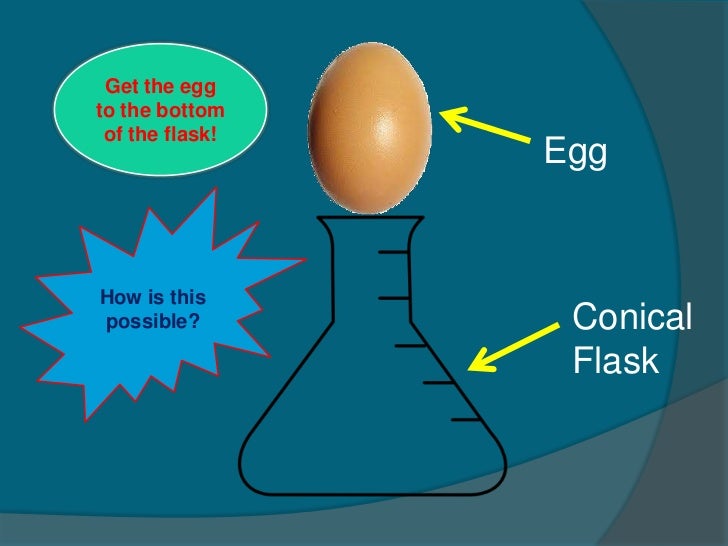 Get the egg to the bottom of the flask!

Egg

How is this possible?

Conical Flask